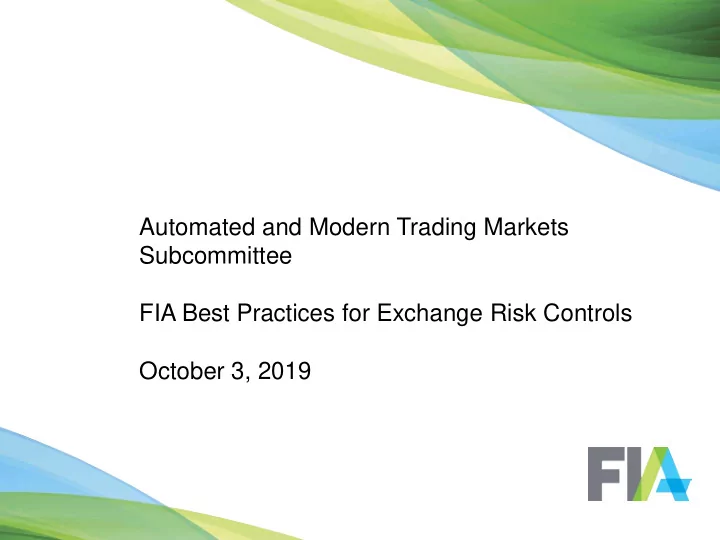 Automated and Modern Trading Markets Subcommittee

FIA Best Practices for Exchange Risk Controls

October 3, 2019

FIA